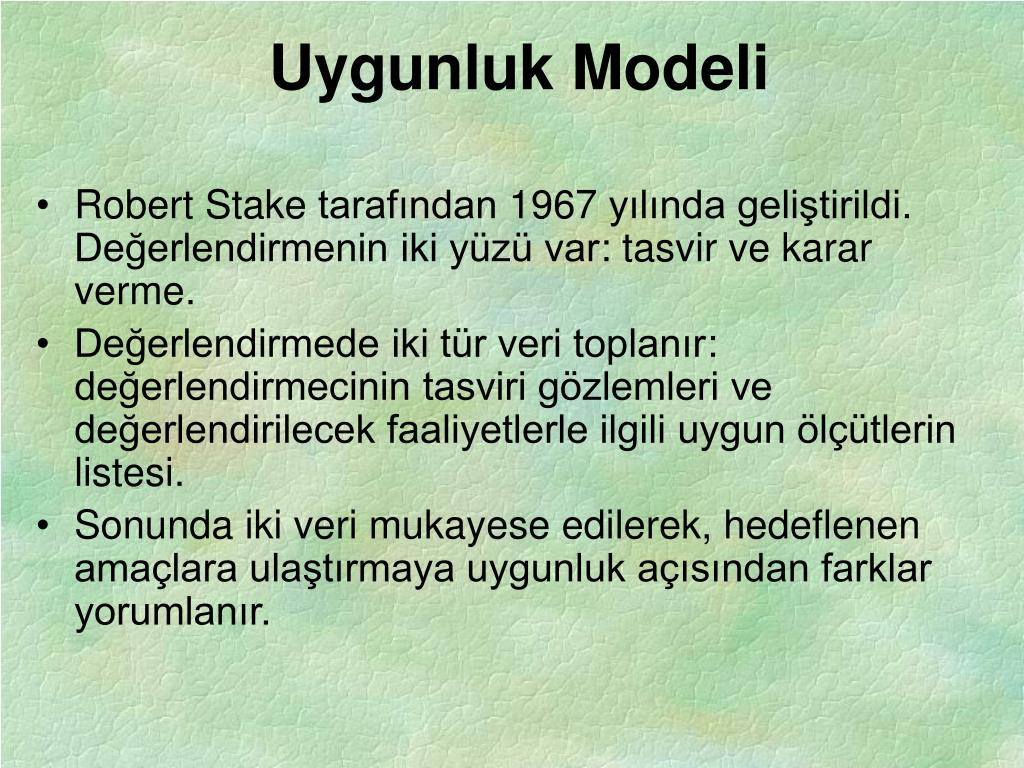 Uygunluk Modeli

• Robert Stake tarafından 1967 yılında geliştirildi. Değerlendirmenin iki yüzü var: tasvir ve karar verme.
• Değerlendirmede iki tür veri toplanır: değerlendirmecinin tasviri gözlemleri ve değerlendirilecek faaliyetlerle ilgili uygun ölçütlerin listesi.
• Sonunda iki veri mukayese edilerek, hedeflenen amaçlara ulaştırmaya uygunluk açısından farklar yorumlanır.